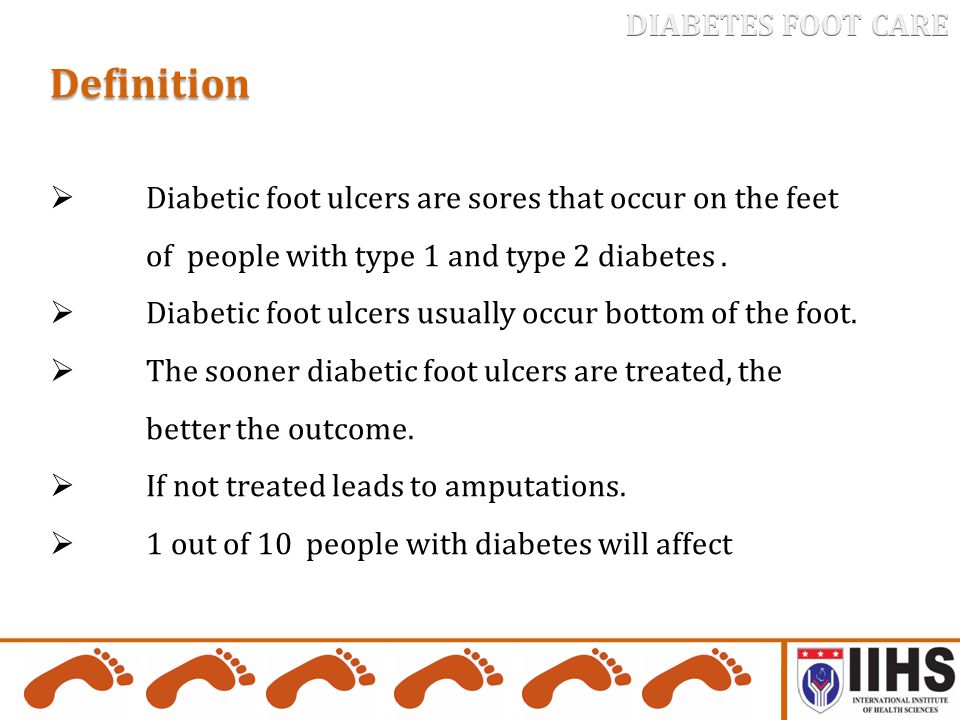 DIABETES FOOT CARE

Definition

➢ Diabetic foot ulcers are sores that occur on the feet of people with type 1 and type 2 diabetes .

➢ Diabetic foot ulcers usually occur bottom of the foot.

➢ The sooner diabetic foot ulcers are treated, the better the outcome.

➢ If not treated leads to amputations.

➢ 1 out of 10 people with diabetes will affect

IIHS
INTERNATIONAL INSTITUTE OF HEALTH SCIENCES